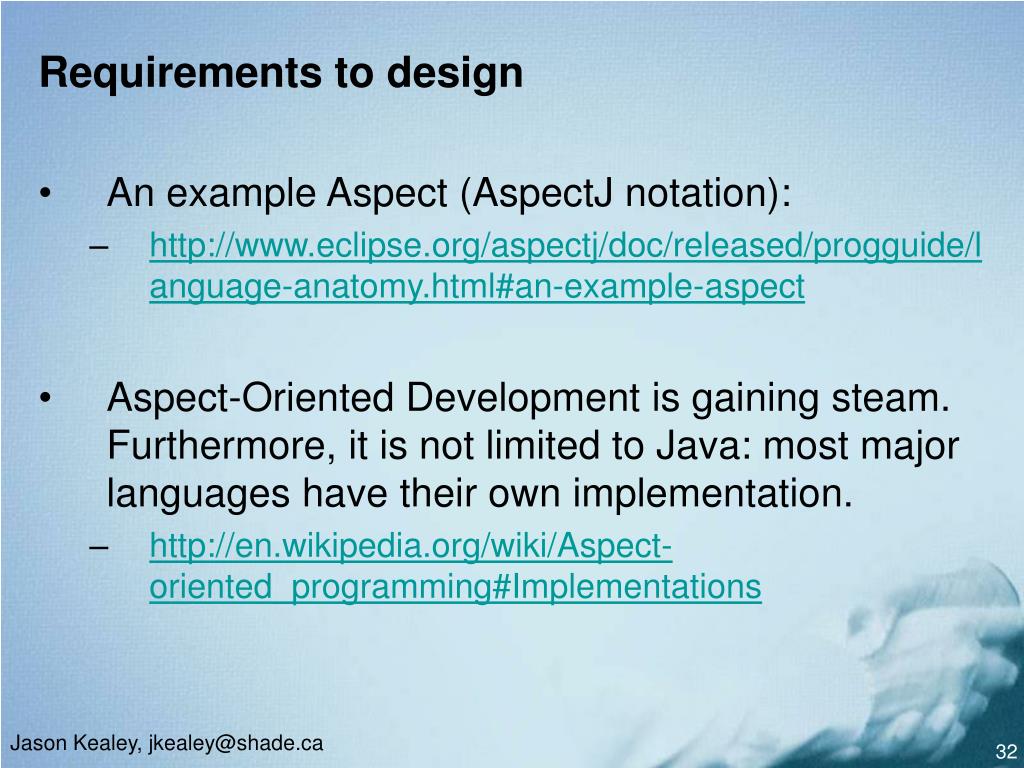 Requirements to design

• An example Aspect (AspectJ notation):
– http://www.eclipse.org/aspectj/doc/released/progguide/language-anatomy.html#an-example-aspect

• Aspect-Oriented Development is gaining steam. Furthermore, it is not limited to Java: most major languages have their own implementation.
– http://en.wikipedia.org/wiki/Aspect-oriented_programming#Implementations

Jason Kealey, jkealey@shade.ca

32